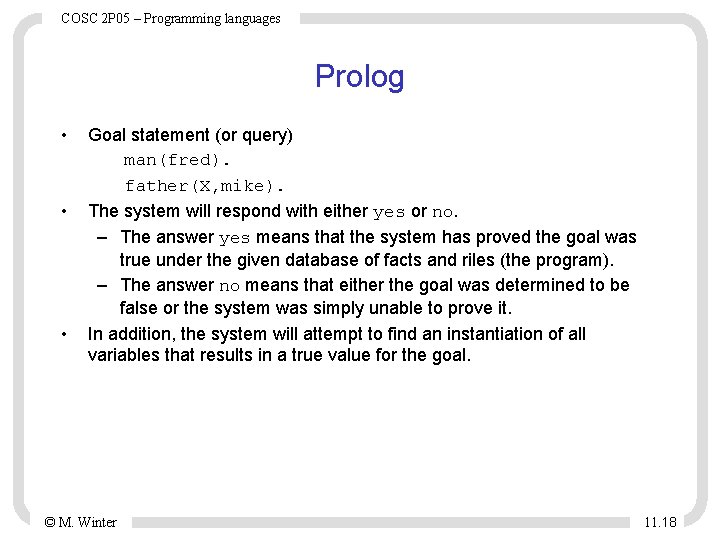 COSC 2P05 – Programming languages

Prolog

• Goal statement (or query)

man(fred).

father(X,mike).

• The system will respond with either yes or no.

– The answer yes means that the system has proved the goal was true under the given database of facts and riles (the program).

– The answer no means that either the goal was determined to be false or the system was simply unable to prove it.

• In addition, the system will attempt to find an instantiation of all variables that results in a true value for the goal.

© M. Winter

11.18